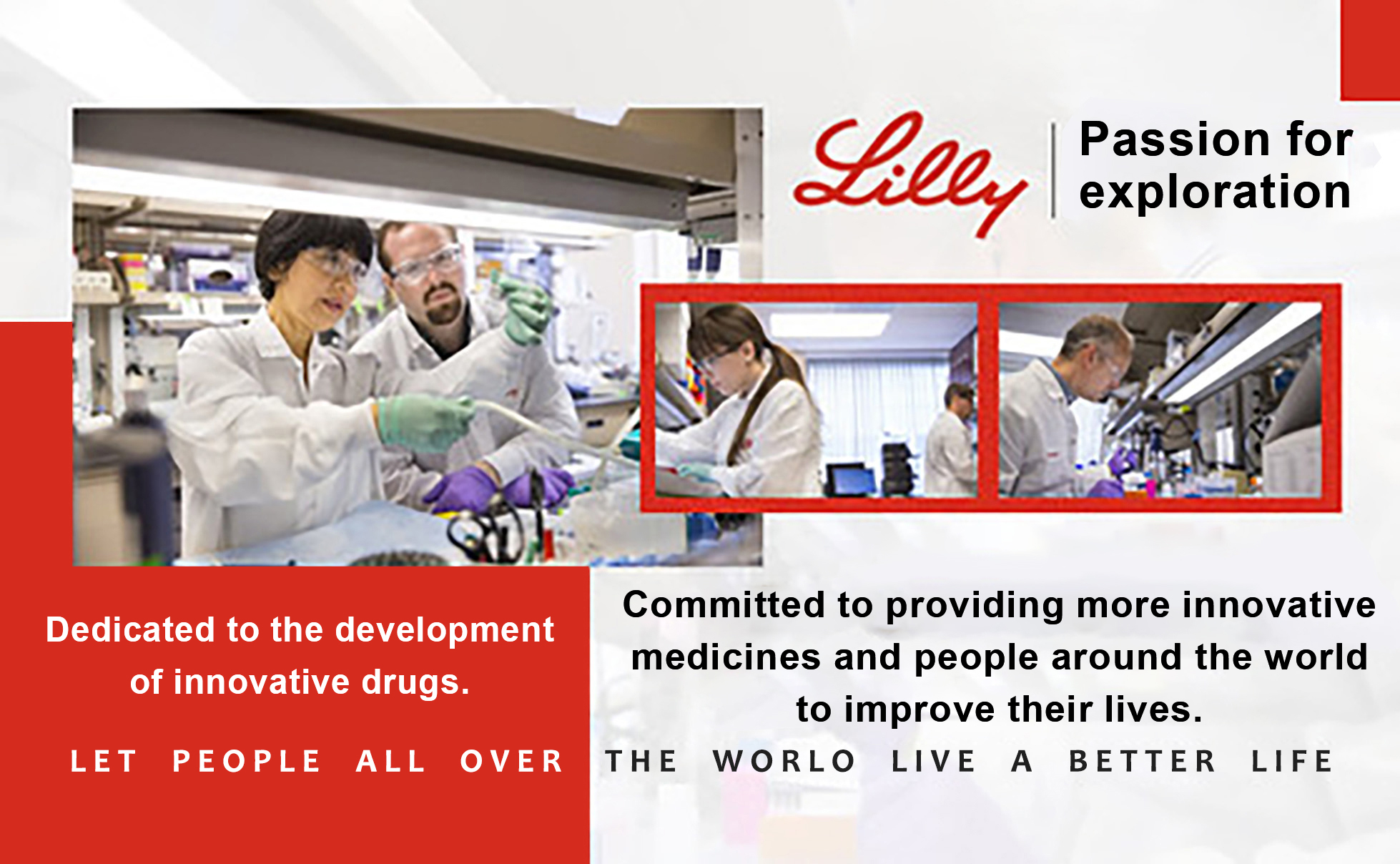 Lilly

Passion for exploration

Dedicated to the development of innovative drugs.

Committed to providing more innovative medicines and people around the world to improve their lives.

LET PEOPLE ALL OVER THE WORLO LIVE A BETTER LIFE